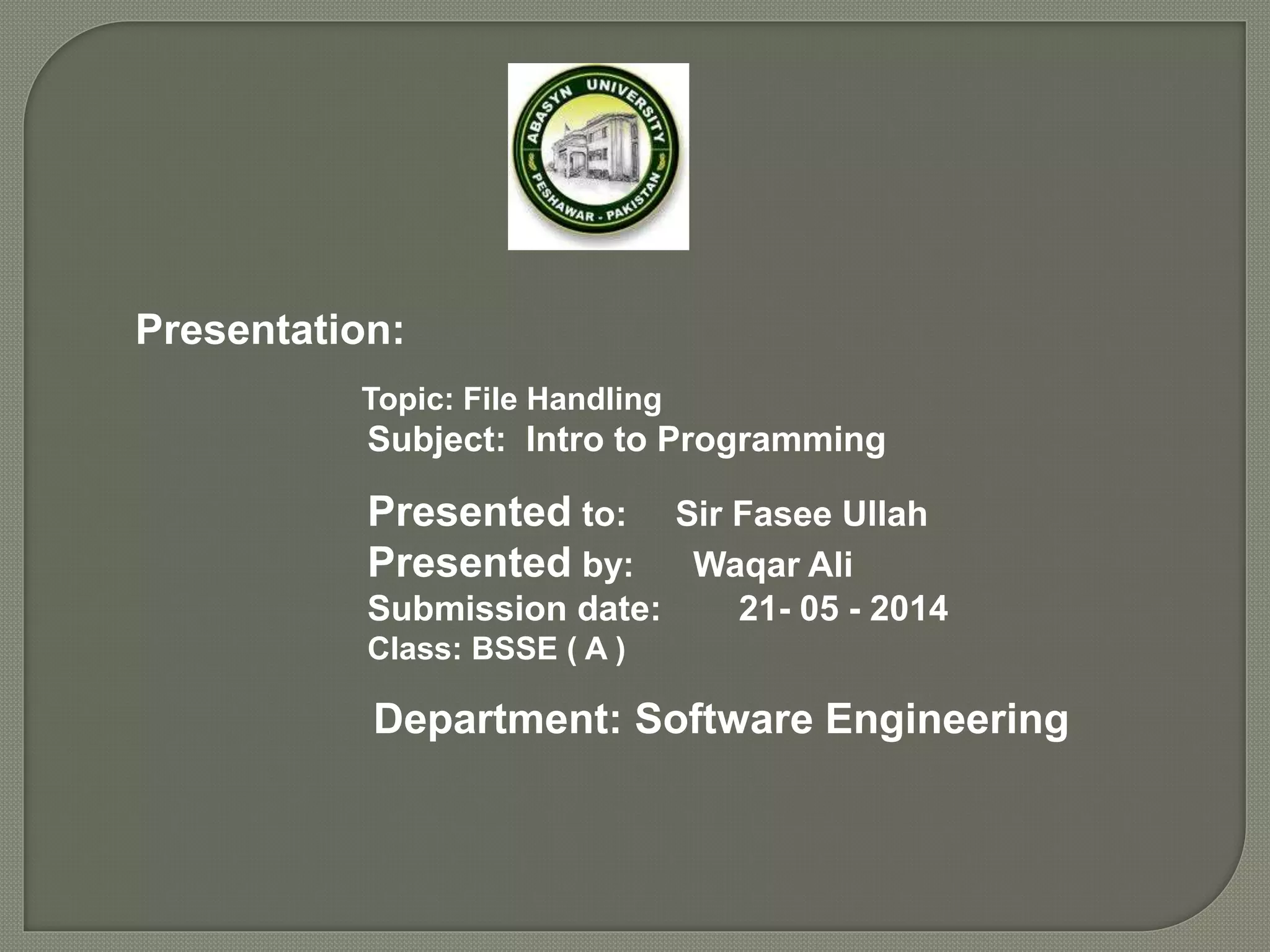 ABASYN UNIVERSITY
PESHAWAR - PAKISTAN

Presentation:

Topic: File Handling
Subject: Intro to Programming

Presented to: Sir Fasee Ullah
Presented by: Waqar Ali
Submission date: 21- 05 - 2014
Class: BSSE ( A )

Department: Software Engineering